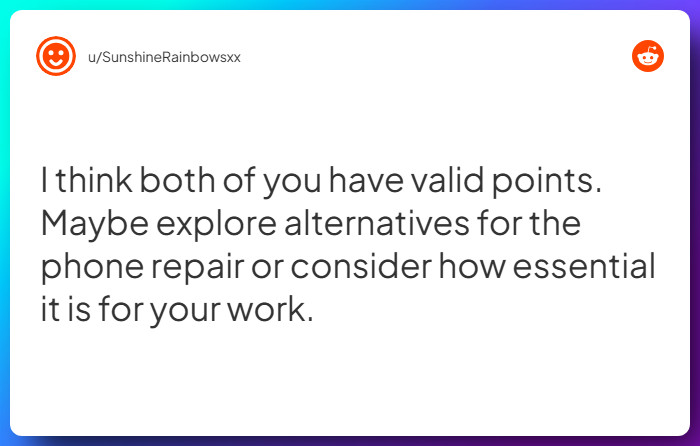 u/SunshineRainbowsxx

I think both of you have valid points. Maybe explore alternatives for the phone repair or consider how essential it is for your work.